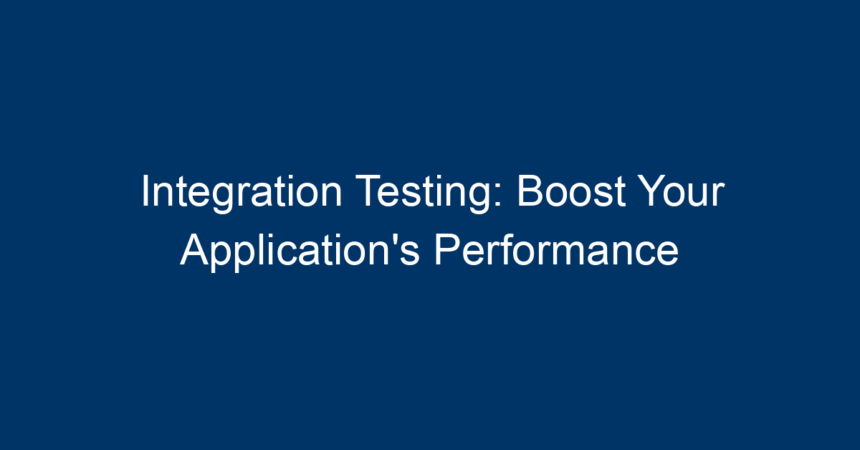 Integration Testing: Boost Your Application's Performance